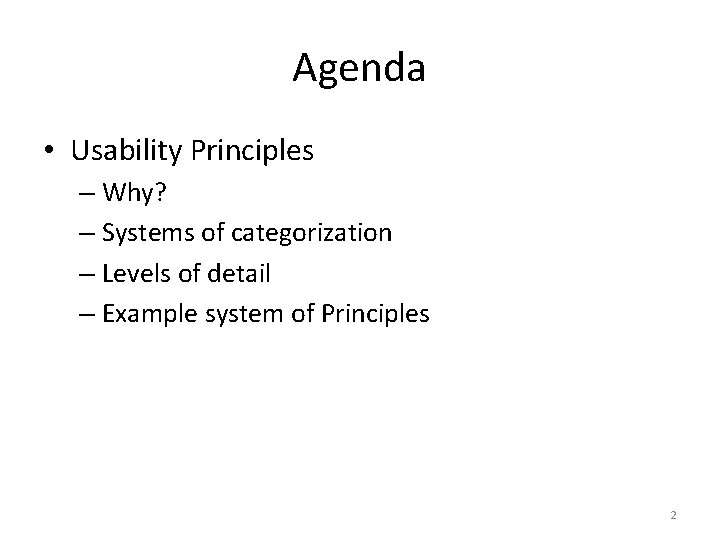 Agenda

• Usability Principles
– Why?
– Systems of categorization
– Levels of detail
– Example system of Principles

2